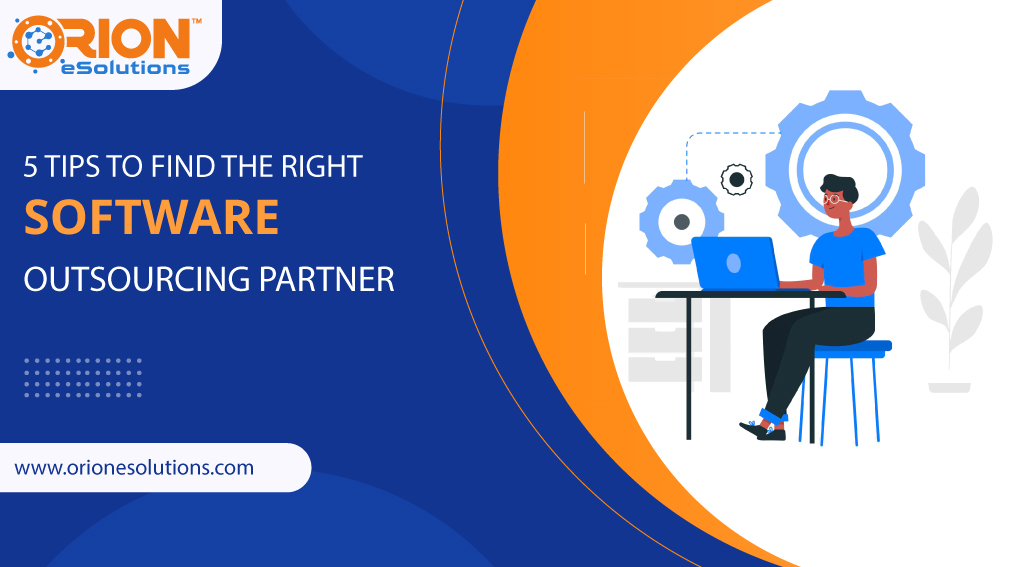 ORION™
eSolutions

5 TIPS TO FIND THE RIGHT
SOFTWARE
OUTSOURCING PARTNER

www.orionesolutions.com